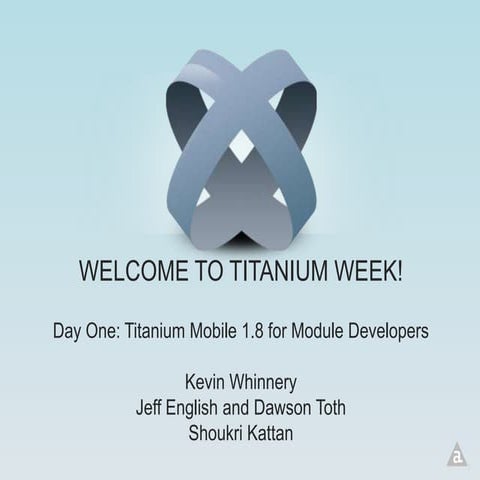 WELCOME TO TITANIUM WEEK!

Day One: Titanium Mobile 1.8 for Module Developers

Kevin Whinnery
Jeff English and Dawson Toth
Shoukri Kattan

a